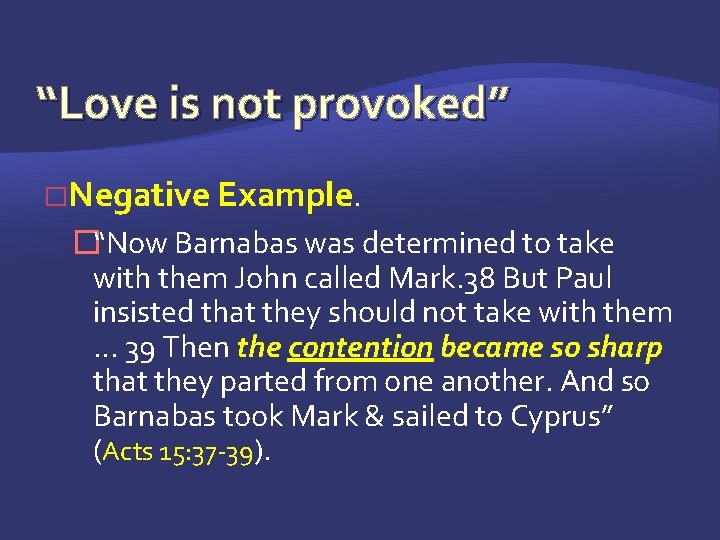 “Love is not provoked”

Negative Example.

“Now Barnabas was determined to take with them John called Mark.38 But Paul insisted that they should not take with them … 39 Then the contention became so sharp that they parted from one another. And so Barnabas took Mark & sailed to Cyprus” (Acts 15:37-39).